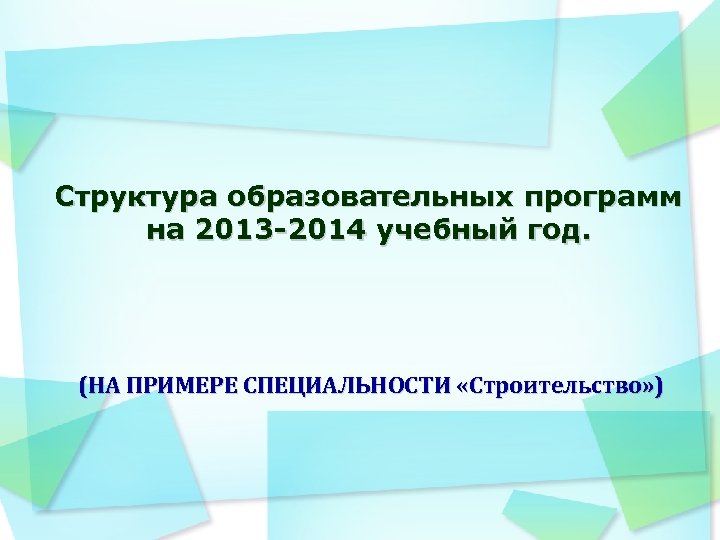 Структура образовательных программ на 2013-2014 учебный год.

(НА ПРИМЕРЕ СПЕЦИАЛЬНОСТИ «Строительство»)